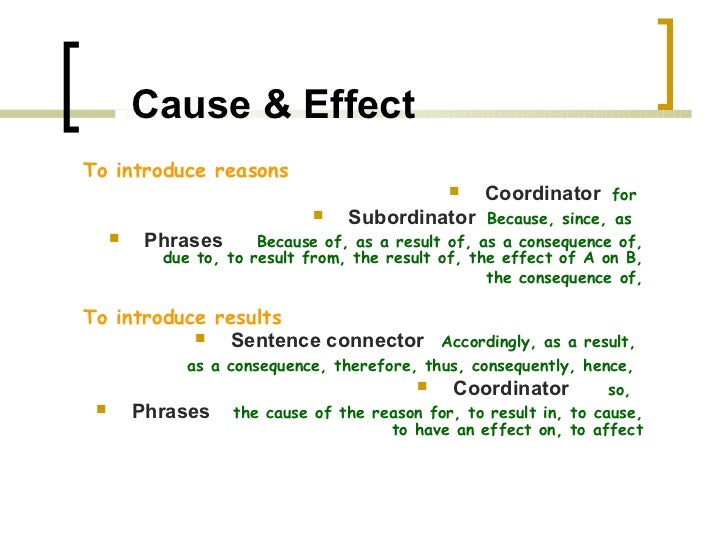 Cause & Effect

To introduce reasons

Coordinator for

Subordinator Because, since, as

Phrases Because of, as a result of, as a consequence of, due to, to result from, the result of, the effect of A on B, the consequence of,

To introduce results

Sentence connector Accordingly, as a result, as a consequence, therefore, thus, consequently, hence,

Coordinator so,

Phrases the cause of the reason for, to result in, to cause, to have an effect on, to affect